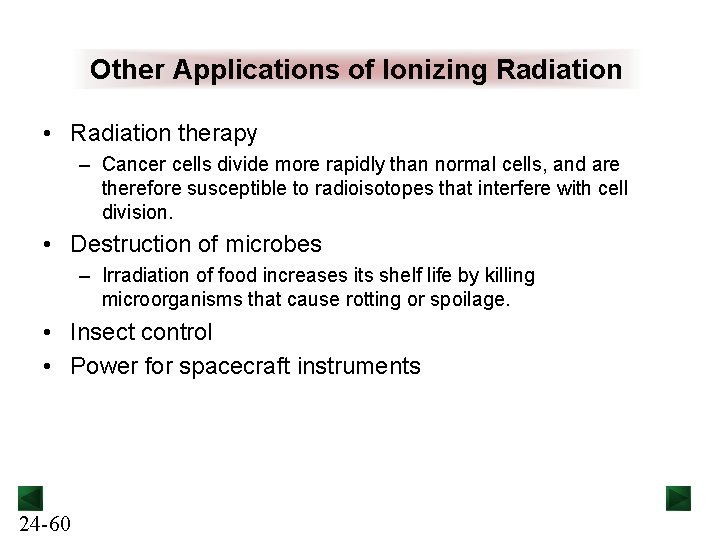 Other Applications of Ionizing Radiation

• Radiation therapy
– Cancer cells divide more rapidly than normal cells, and are therefore susceptible to radioisotopes that interfere with cell division.
• Destruction of microbes
– Irradiation of food increases its shelf life by killing microorganisms that cause rotting or spoilage.
• Insect control
• Power for spacecraft instruments

24-60